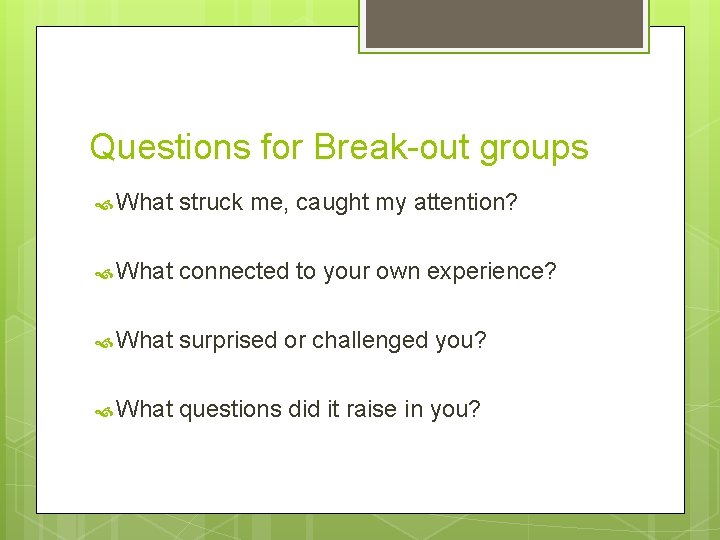 Questions for Break-out groups

What struck me, caught my attention?

What connected to your own experience?

What surprised or challenged you?

What questions did it raise in you?